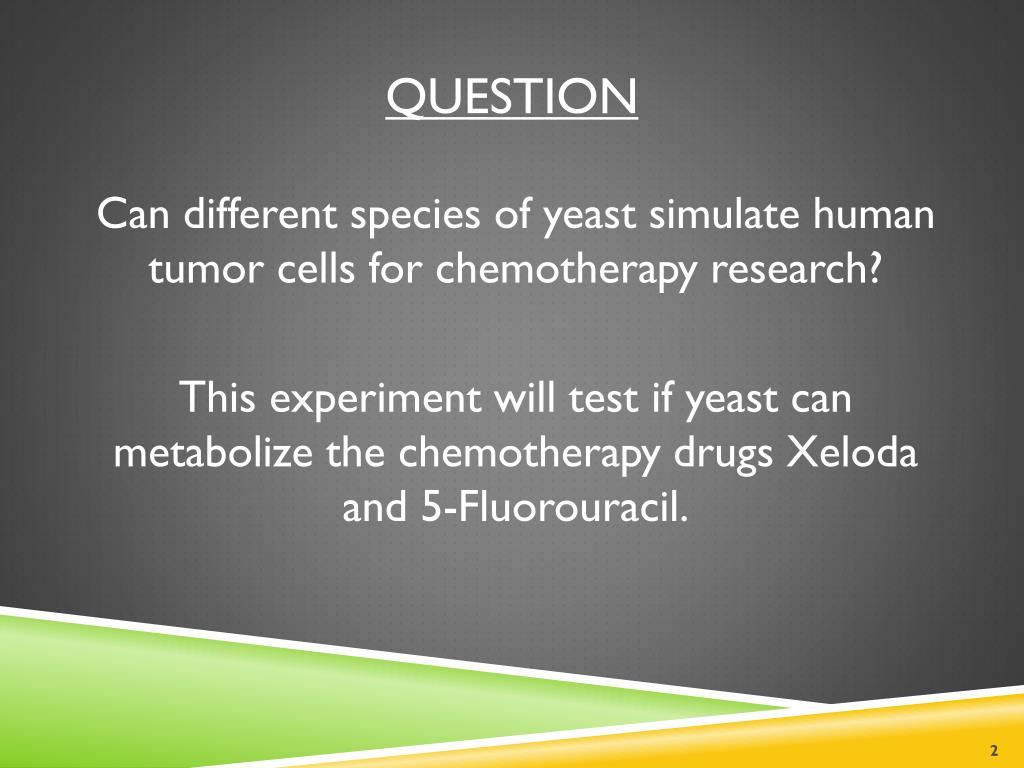 QUESTION

Can different species of yeast simulate human tumor cells for chemotherapy research?

This experiment will test if yeast can metabolize the chemotherapy drugs Xeloda and 5-Fluorouracil.

2